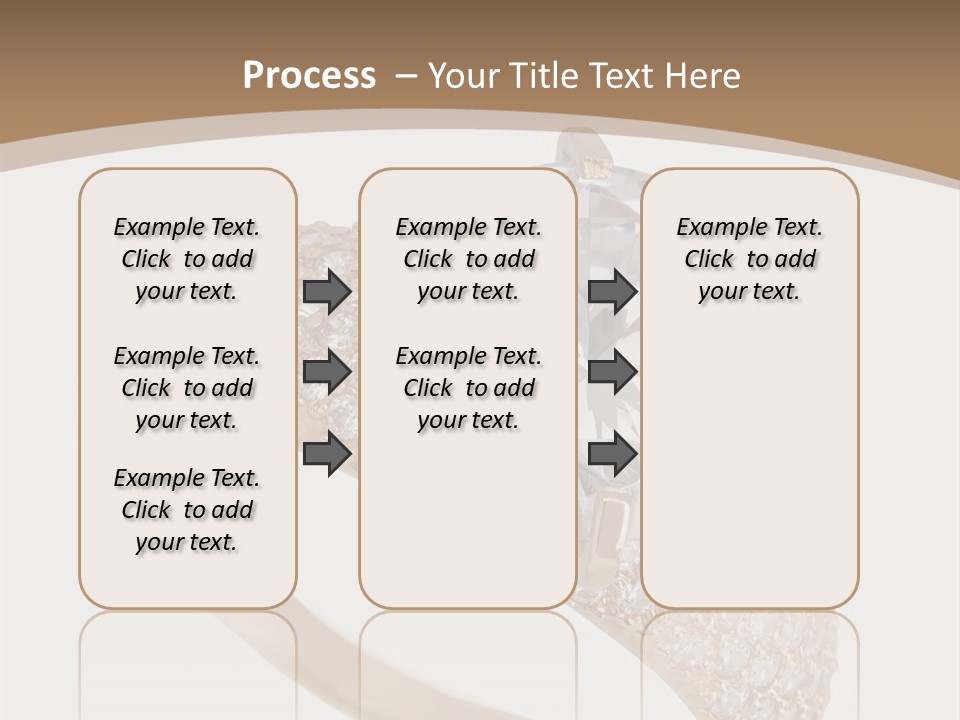 Process – Your Title Text Here

Example Text. Click to add your text.

Example Text. Click to add your text.

Example Text. Click to add your text.

Example Text. Click to add your text.

Example Text. Click to add your text.

Example Text. Click to add your text.